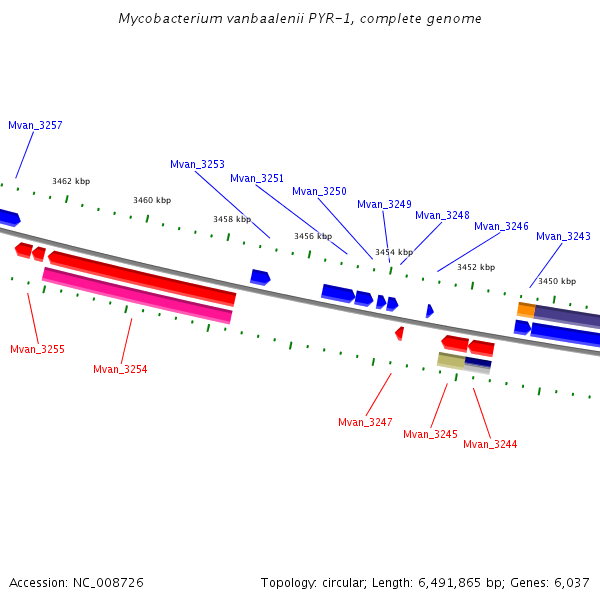 Mycobacterium vanbaalenii PYR-1, complete genome

Mvan_3257

Mvan_3253

Mvan_3251

Mvan_3250

Mvan_3249

Mvan_3248

Mvan_3246

Mvan_3243

3462 kbp

3460 kbp

3458 kbp

3456 kbp

3454 kbp

3452 kbp

3450 kbp

Mvan_3255

Mvan_3254

Mvan_3247

Mvan_3245

Mvan_3244

Accession: NC_008726

Topology: circular; Length: 6,491,865 bp; Genes: 6,037